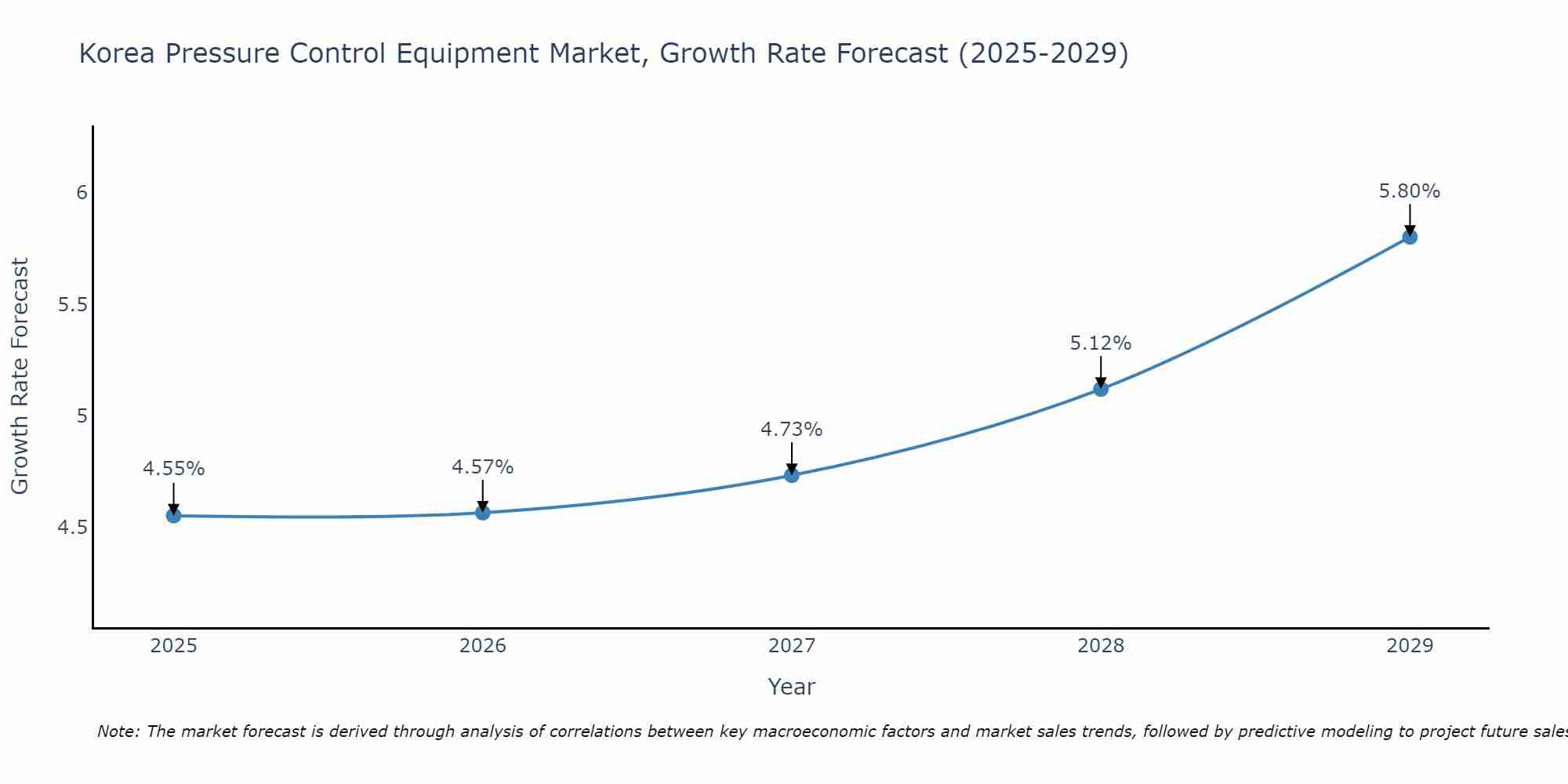 Korea Pressure Control Equipment Market, Growth Rate Forecast (2025-2029)

Growth Rate Forecast

6
5.5
5
4.5

4.55%
4.57%
4.73%
5.12%
5.80%

2025
2026
2027
2028
2029

Year

Note: The market forecast is derived through analysis of correlations between key macroeconomic factors and market sales trends, followed by predictive modeling to project future sales